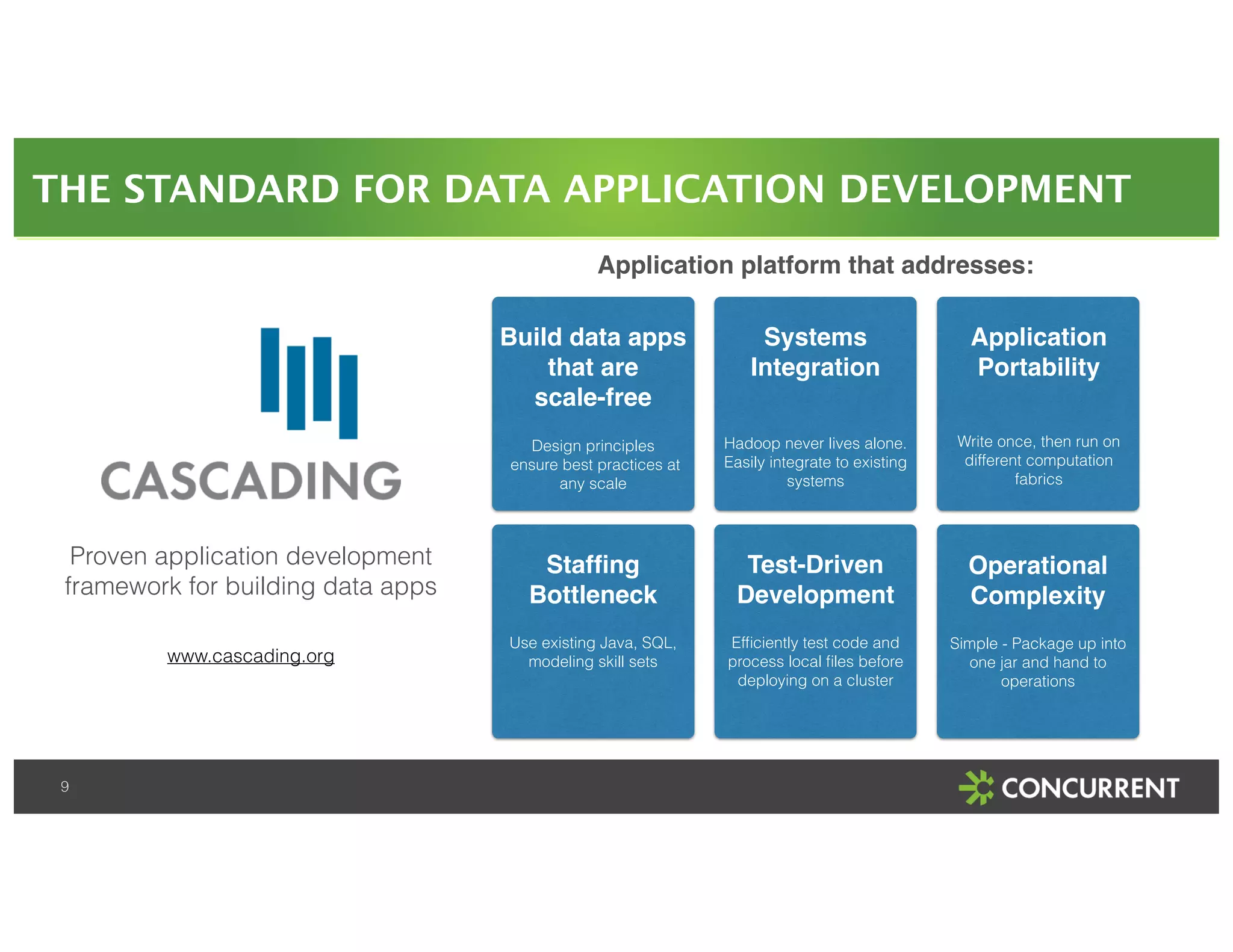 THE STANDARD FOR DATA APPLICATION DEVELOPMENT

CASCADING

Proven application development framework for building data apps

www.cascading.org

Application platform that addresses:

Build data apps that are scale-free

Design principles ensure best practices at any scale

Systems Integration

Hadoop never lives alone. Easily integrate to existing systems

Application Portability

Write once, then run on different computation fabrics

Staffing Bottleneck

Use existing Java, SQL, modeling skill sets

Test-Driven Development

Efficiently test code and process local files before deploying on a cluster

Operational Complexity

Simple - Package up into one jar and hand to operations

9

CONCURRENT